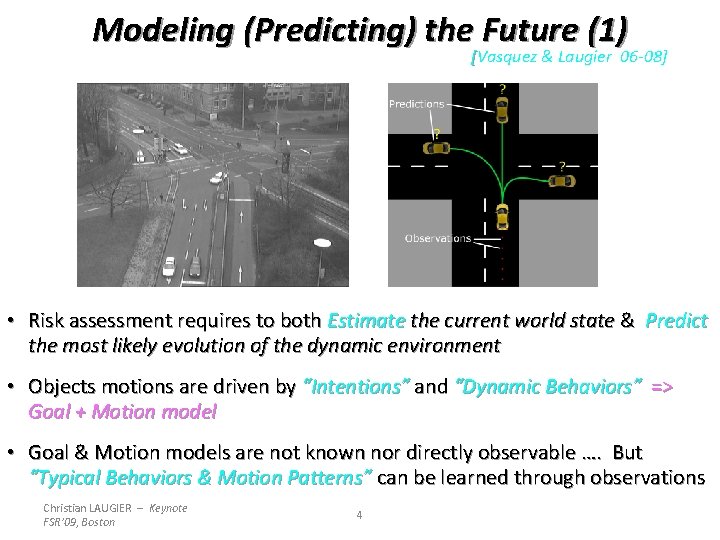 Modeling (Predicting) the Future (1)

[Vasquez & Laugier 06-08]

Predictions

?

?

?

Observations

• Risk assessment requires to both Estimate the current world state & Predict the most likely evolution of the dynamic environment

• Objects motions are driven by "Intentions" and "Dynamic Behaviors" => Goal + Motion model

• Goal & Motion models are not known nor directly observable …. But "Typical Behaviors & Motion Patterns" can be learned through observations

Christian LAUGIER – Keynote
FSR'09, Boston

4